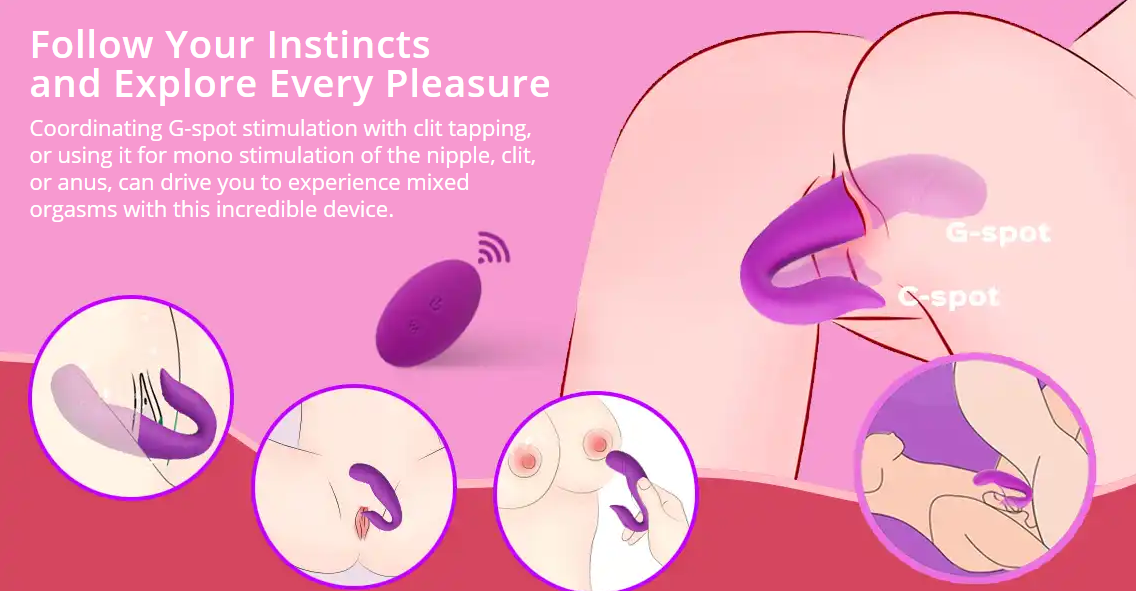 Follow Your Instincts and Explore Every Pleasure

Coordinating G-spot stimulation with clit tapping, or using it for mono stimulation of the nipple, clit, or anus, can drive you to experience mixed orgasms with this incredible device.

G-spot

C-spot